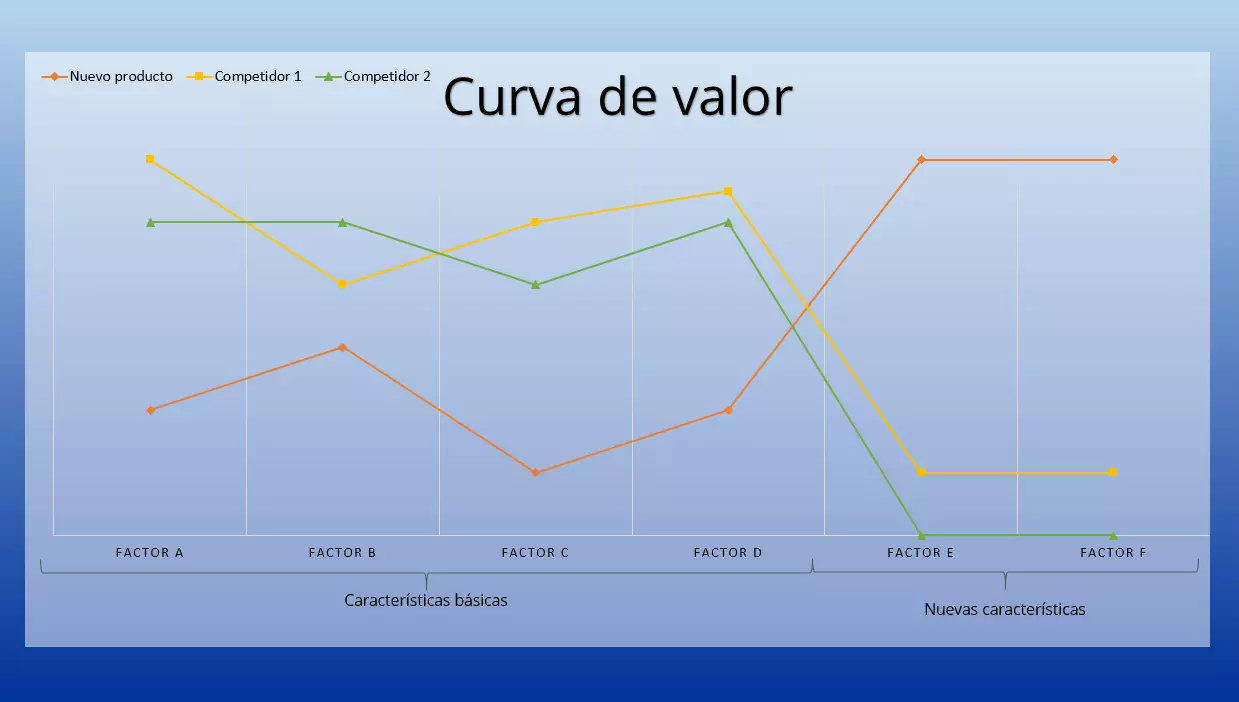 Nuevo producto
Competidor 1
Competidor 2

Curva de valor

FACTOR A
FACTOR B
FACTOR C
FACTOR D
FACTOR E
FACTOR F

Características básicas

Nuevas características